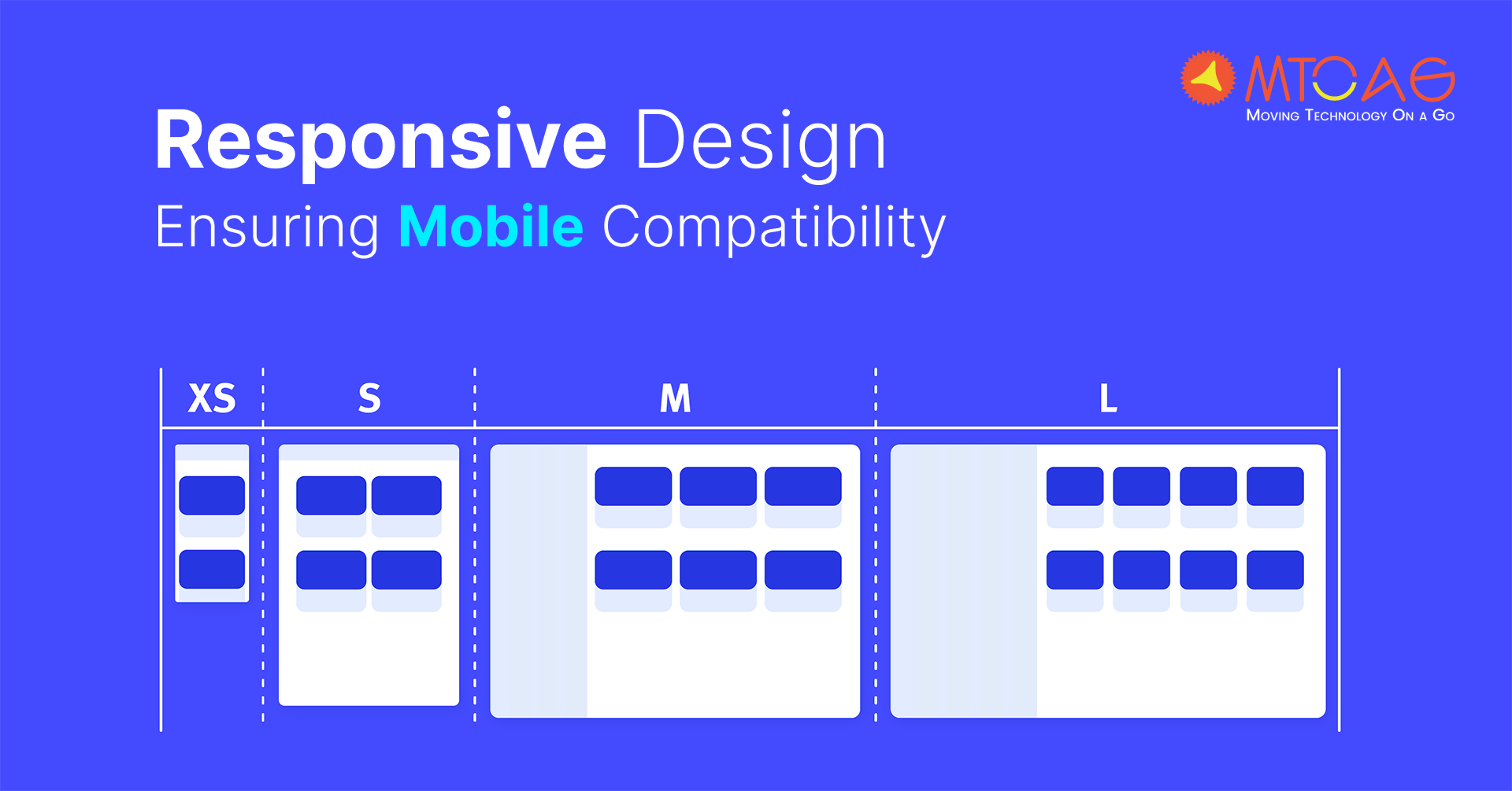 MTOAG
Moving Technology On a Go

Responsive Design
Ensuring Mobile Compatibility

XS S M L